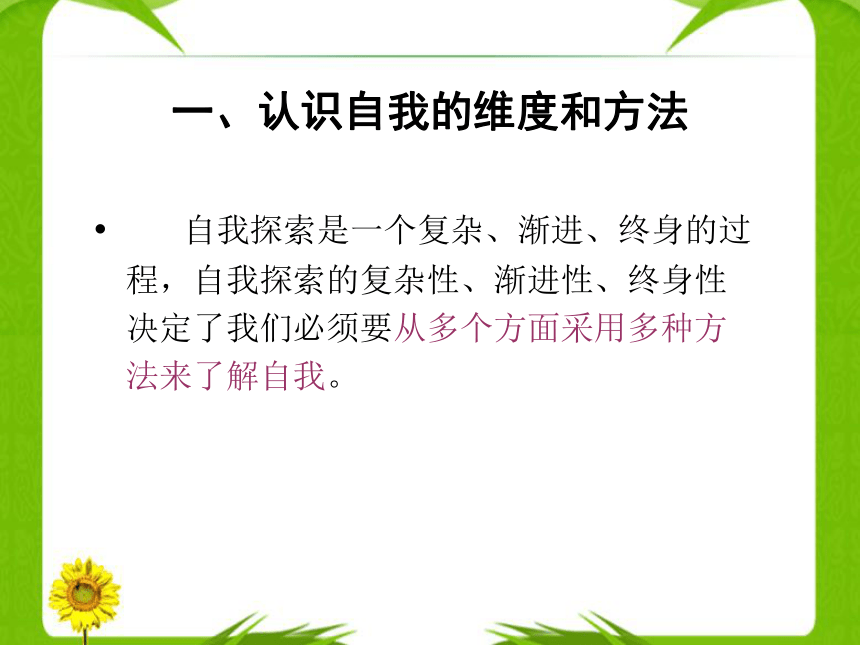 一、认识自我的维度和方法

• 自我探索是一个复杂、渐进、终身的过程，自我探索的复杂性、渐进性、终身性决定了我们必须要从多个方面采用多种方法来了解自我。